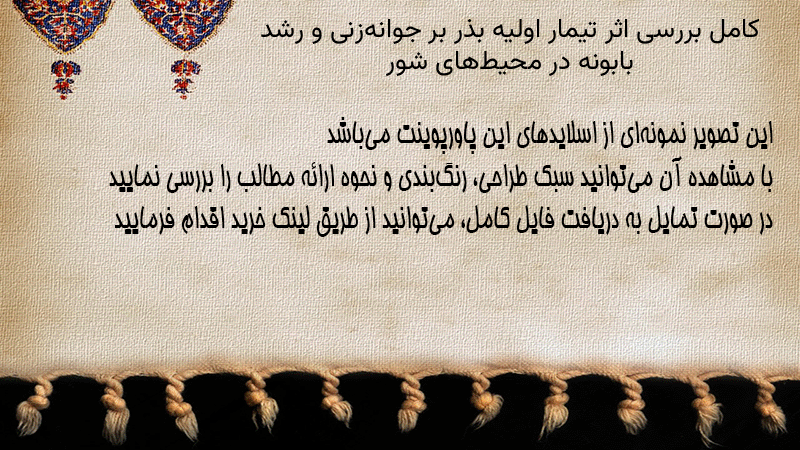 کامل بررسی اثر تیمار اولیه بذر بر جوانه‌زنی و رشد بابونه در محیط‌های شور

این تصویر نمونه‌ای از اسلایدهای این پاورپوینت می‌باشد
با مشاهده آن می‌توانید سبک طراحی، رنگ‌بندی و نحوه ارائه مطالب را بررسی نمایید
در صورت تمایل به دریافت فایل کامل، می‌توانید از طریق لینک خرید اقدام فرمایید